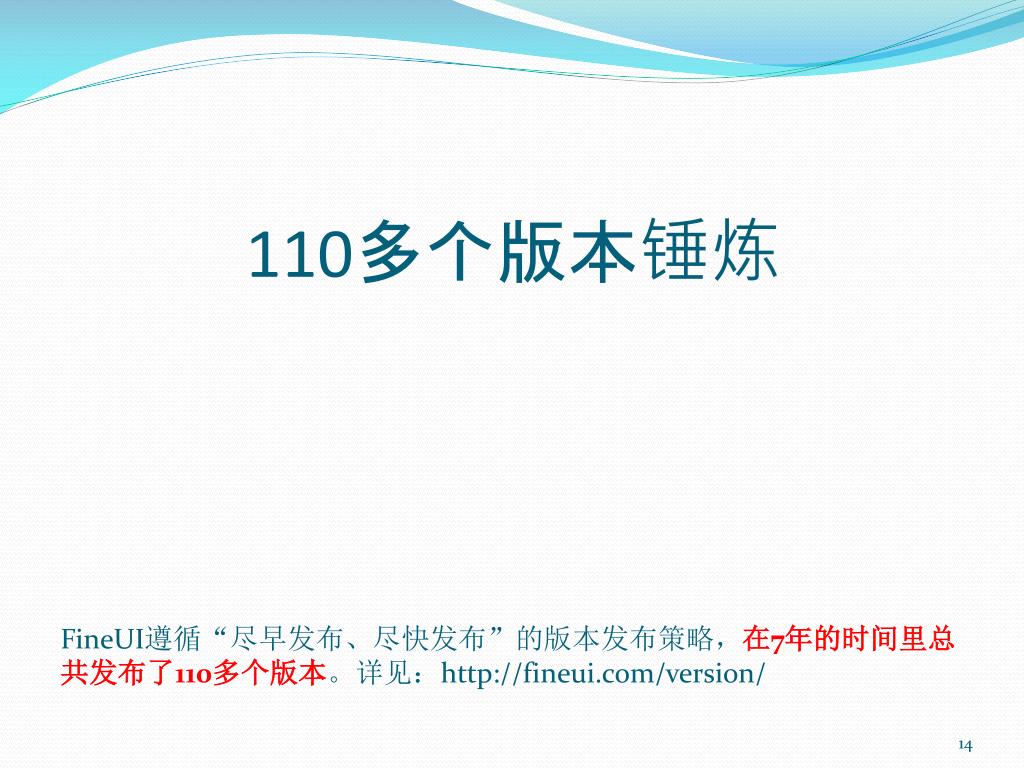 110多个版本锤炼

FineUI遵循“尽早发布、尽快发布”的版本发布策略，在7年的时间里总共发布了110多个版本。详见：http://fineui.com/version/

14